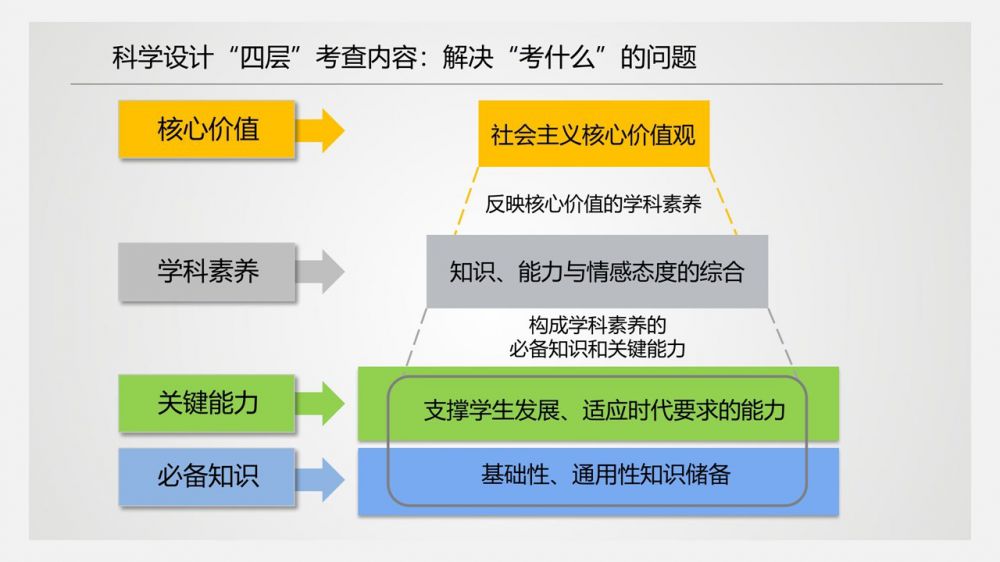 科学设计“四层”考查内容：解决“考什么”的问题

核心价值

社会主义核心价值观

反映核心价值的学科素养

学科素养

知识、能力与情感态度的综合

构成学科素养的必备知识和关键能力

关键能力

支撑学生发展、适应时代要求的能力

必备知识

基础性、通用性知识储备